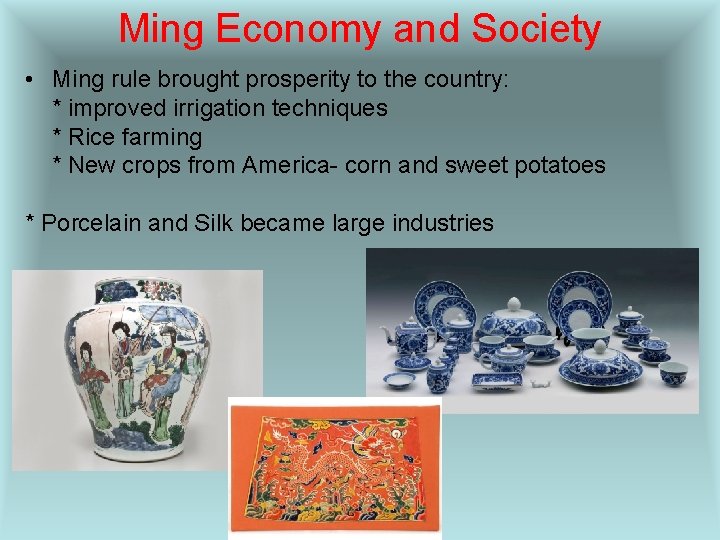 Ming Economy and Society

• Ming rule brought prosperity to the country:
* improved irrigation techniques
* Rice farming
* New crops from America- corn and sweet potatoes

* Porcelain and Silk became large industries